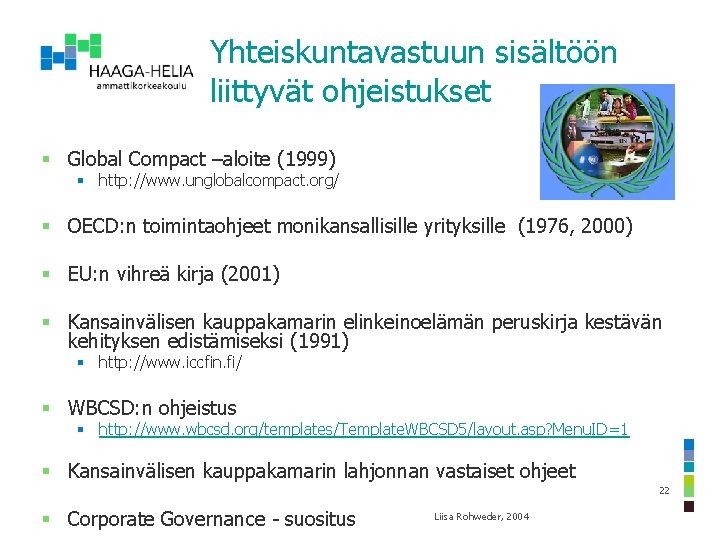 HAAGA-HELIA
ammattikorkeakoulu

Yhteiskuntavastuun sisältöön liittyvät ohjeistukset

Global Compact –aloite (1999)
http://www.unglobalcompact.org/

OECD:n toimintaohjeet monikansallisille yrityksille (1976, 2000)

EU:n vihreä kirja (2001)

Kansainvälisen kauppakamarin elinkeinoelämän peruskirja kestävän kehityksen edistämiseksi (1991)
http://www.iccfin.fi/

WBCSD:n ohjeistus
http://www.wbcsd.org/templates/TemplateWBCSD5/layout.asp?MenuID=1

Kansainvälisen kauppakamarin lahjonnan vastaiset ohjeet

Corporate Governance - suositus

Liisa Rohweder, 2004

22